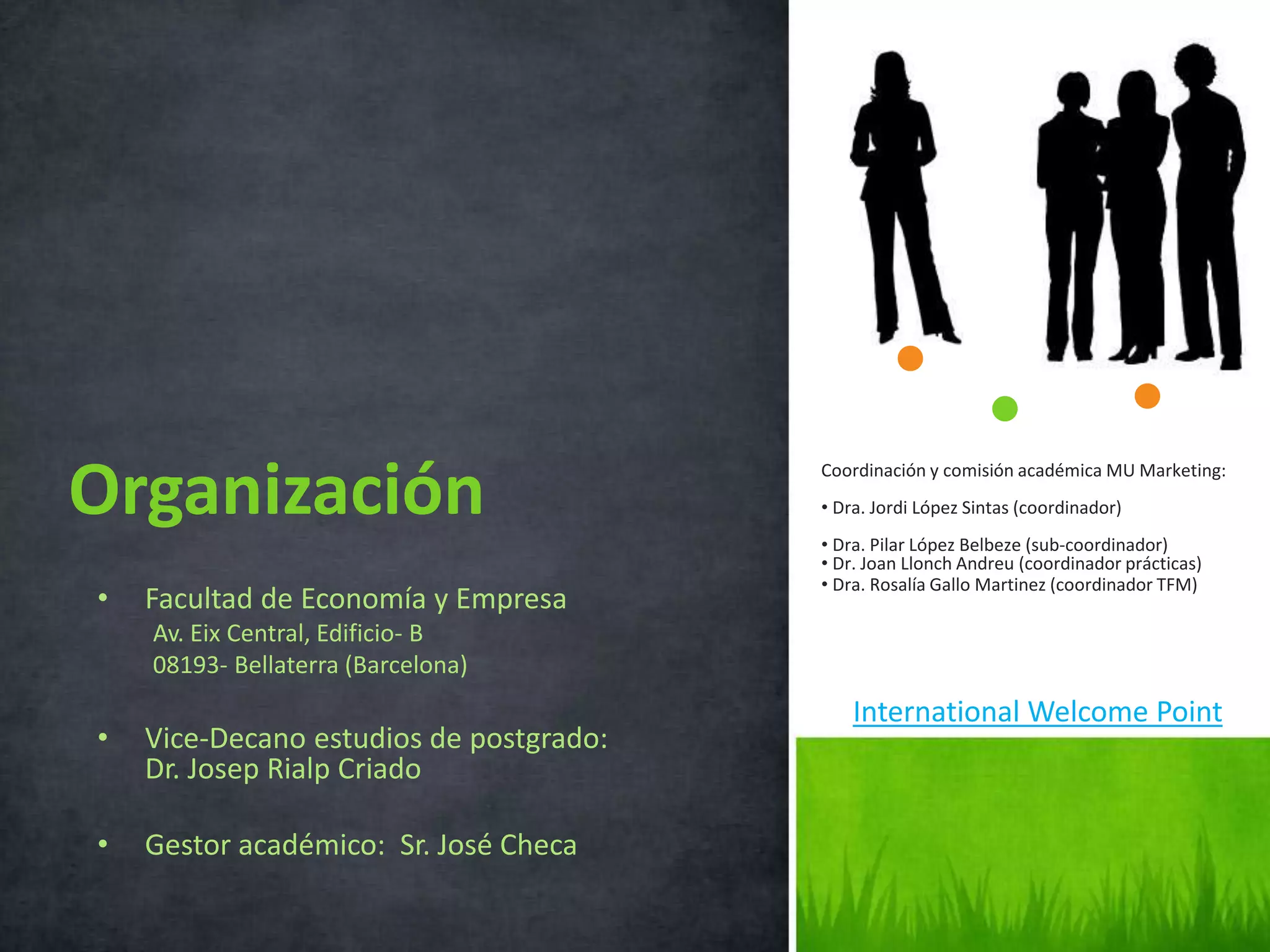 Organización

• Facultad de Economía y Empresa
Av. Eix Central, Edificio- B
08193- Bellaterra (Barcelona)

• Vice-Decano estudios de postgrado: Dr. Josep Rialp Criado

• Gestor académico: Sr. José Checa

Coordinación y comisión académica MU Marketing:

• Dra. Jordi López Sintas (coordinador)

• Dra. Pilar López Belbeze (sub-coordinador)
• Dr. Joan Llonch Andreu (coordinador prácticas)
• Dra. Rosalía Gallo Martinez (coordinador TFM)

International Welcome Point